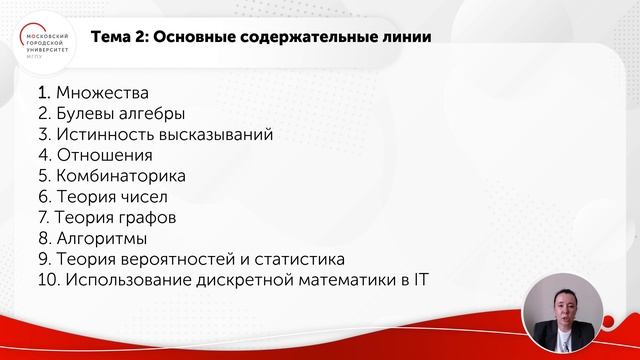 МОСКОВСКИЙ ГОРОДСКОЙ УНИВЕРСИТЕТ
МГПУ

Тема 2: Основные содержательные линии

1. Множества
2. Булевы алгебры
3. Истинность высказываний
4. Отношения
5. Комбинаторика
6. Теория чисел
7. Теория графов
8. Алгоритмы
9. Теория вероятностей и статистика
10. Использование дискретной математики в IT